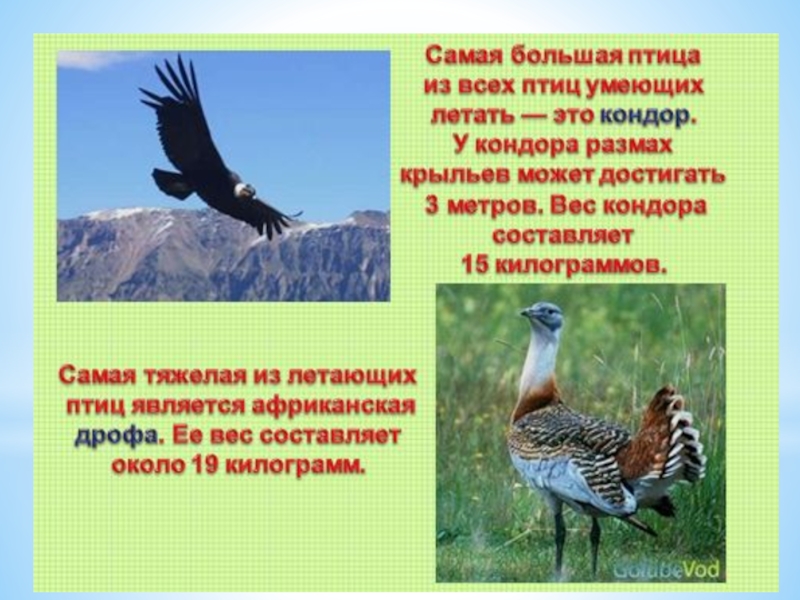 Самая большая птица из всех птиц умеющих летать — это кондор. У кондора размах крыльев может достигать 3 метров. Вес кондора составляет 15 килограммов.

Самая тяжелая из летающих птиц является африканская дрофа. Ее вес составляет около 19 килограмм.

GolubeVod